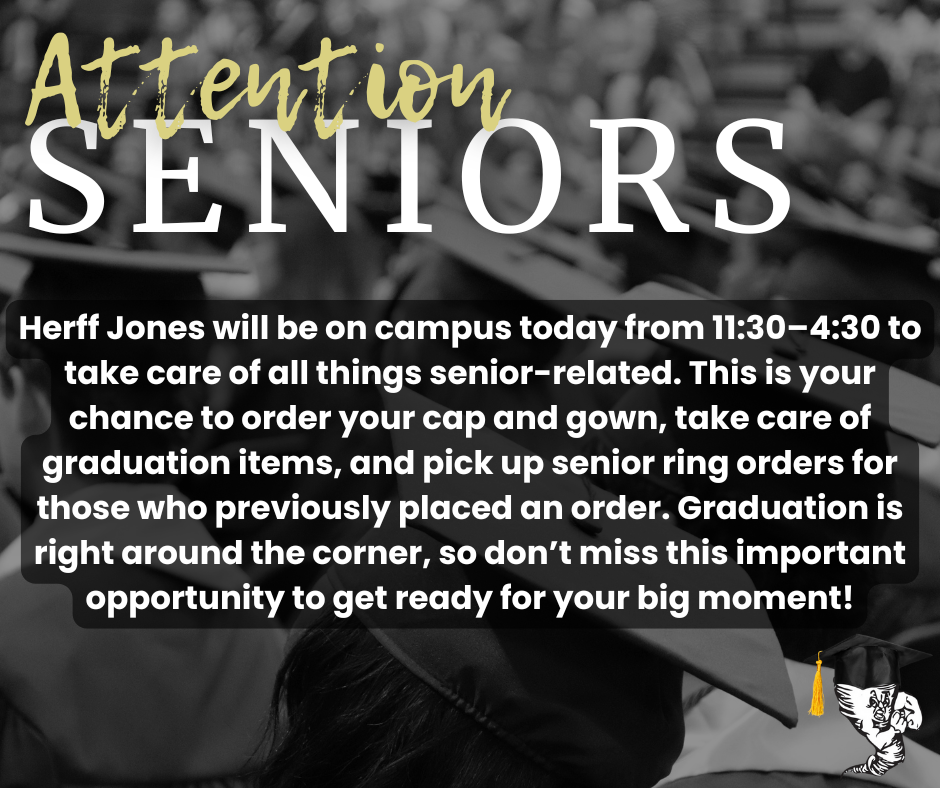 Attention
SENIORS

Herff Jones will be on campus today from 11:30–4:30 to take care of all things senior-related. This is your chance to order your cap and gown, take care of graduation items, and pick up senior ring orders for those who previously placed an order. Graduation is right around the corner, so don't miss this important opportunity to get ready for your big moment!